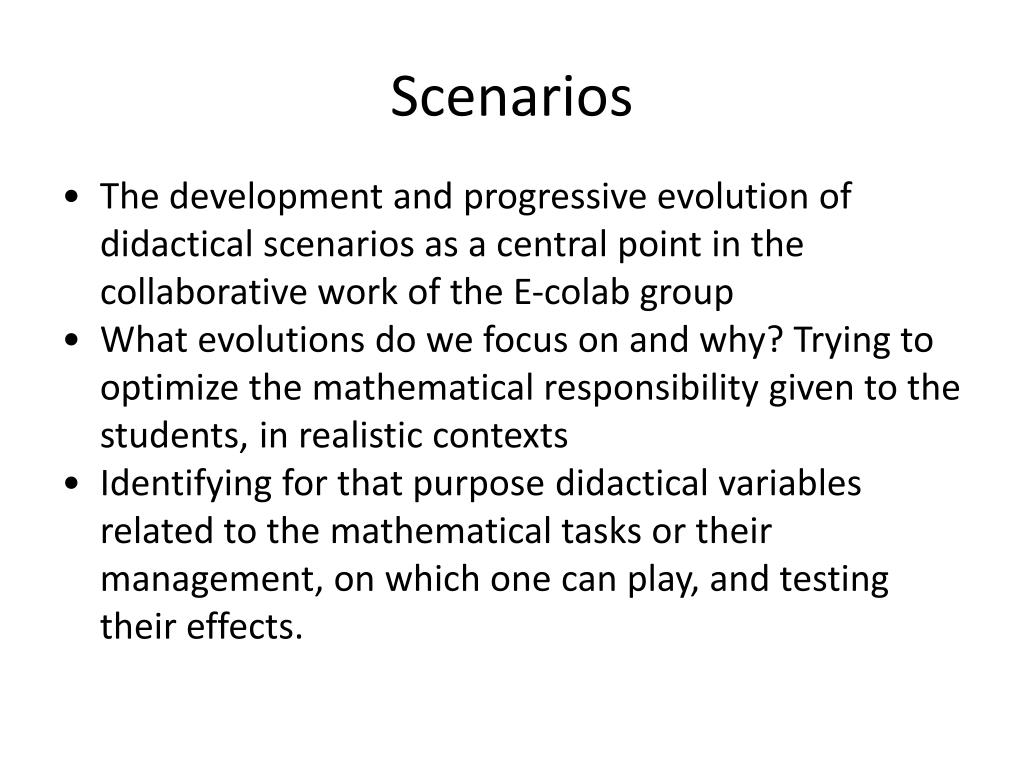 Scenarios

• The development and progressive evolution of didactical scenarios as a central point in the collaborative work of the E-colab group
• What evolutions do we focus on and why? Trying to optimize the mathematical responsibility given to the students, in realistic contexts
• Identifying for that purpose didactical variables related to the mathematical tasks or their management, on which one can play, and testing their effects.